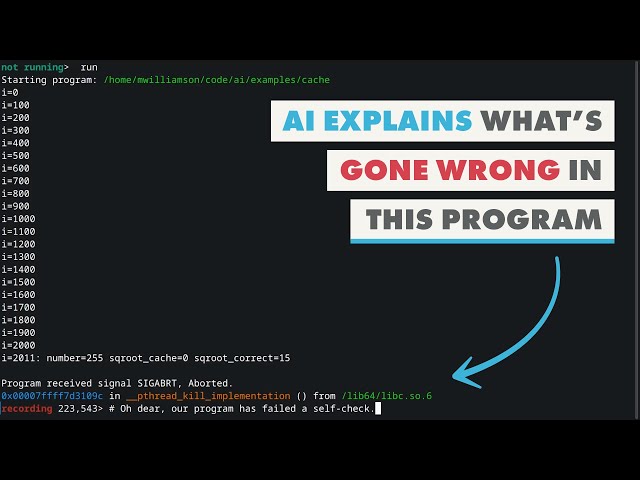 not running> run
Starting program: /home/mwilliamson/code/ai/examples/cache
i=0
i=100
i=200
i=300
i=400
i=500
i=600
i=700
i=800
i=900
i=1000
i=1100
i=1200
i=1300
i=1400
i=1500
i=1600
i=1700
i=1800
i=1900
i=2000
i=2011: number=255 sqroot_cache=0 sqroot_correct=15

Program received signal SIGABRT, Aborted.
0x00007ffff7d3109c in __pthread_kill_implementation () from /lib64/libc.so.6
recording 223,543> # Oh dear, our program has failed a self-check.

AI EXPLAINS WHAT'S GONE WRONG IN THIS PROGRAM